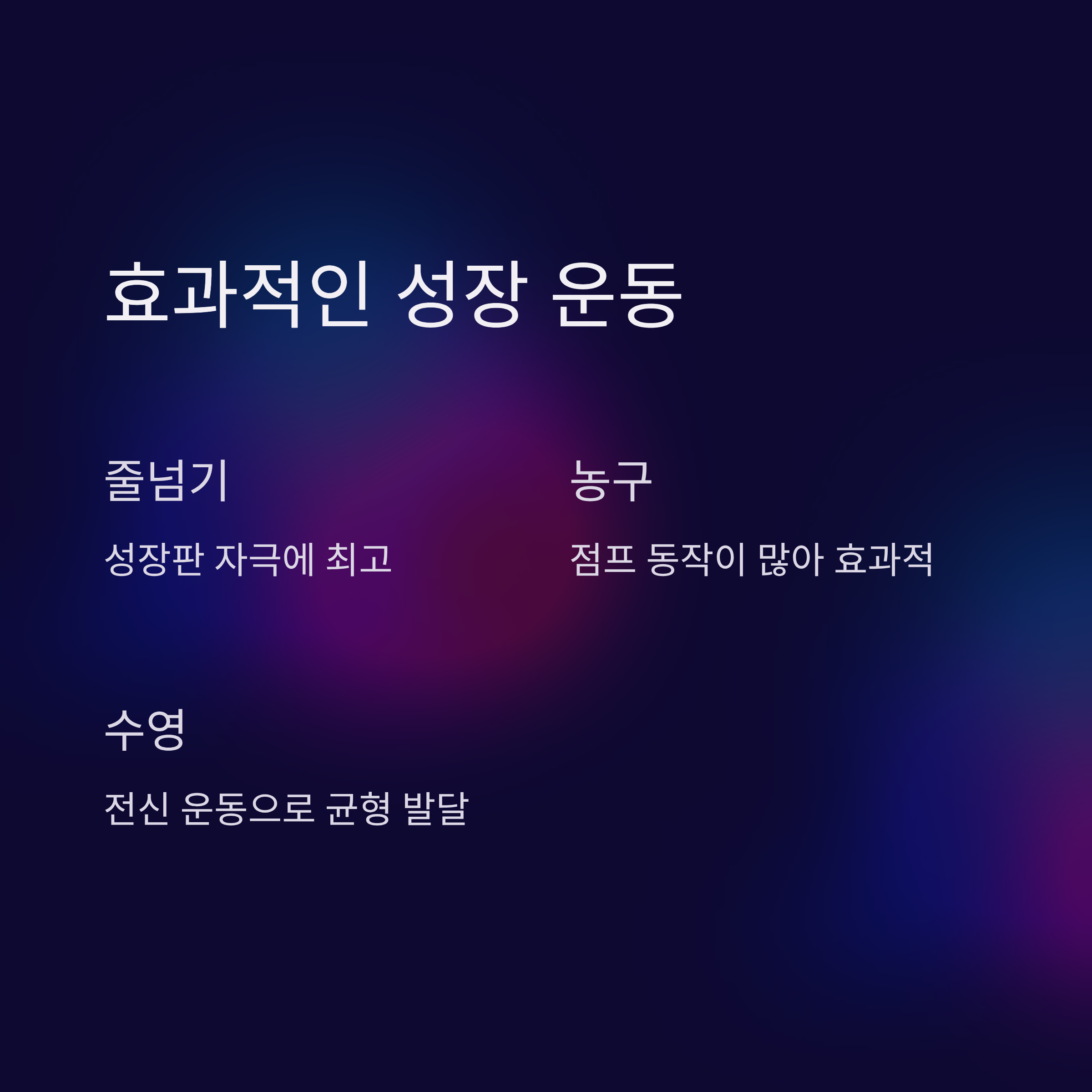 효과적인 성장 운동

줄넘기

성장판 자극에 최고

농구

점프 동작이 많아 효과적

수영

전신 운동으로 균형 발달